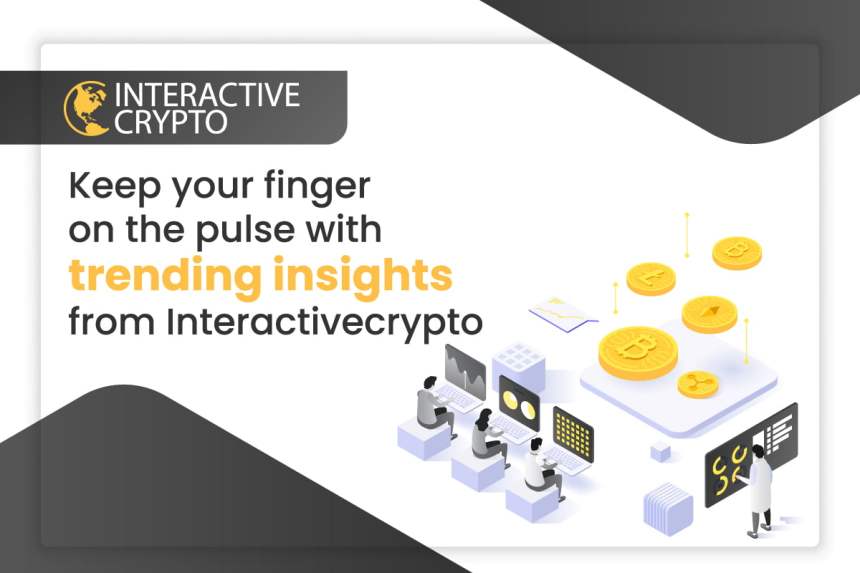 INTERACTIVE CRYPTO

Keep your finger on the pulse with trending insights from Interactivecrypto